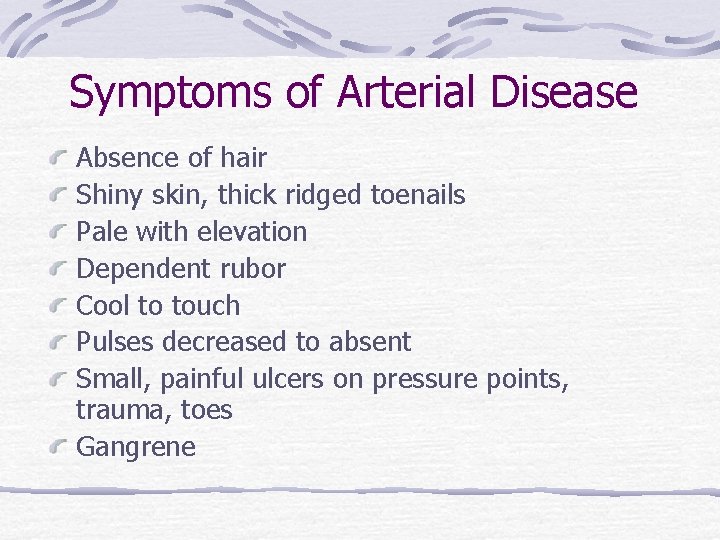 Symptoms of Arterial Disease

Absence of hair
Shiny skin, thick ridged toenails
Pale with elevation
Dependent rubor
Cool to touch
Pulses decreased to absent
Small, painful ulcers on pressure points, trauma, toes
Gangrene